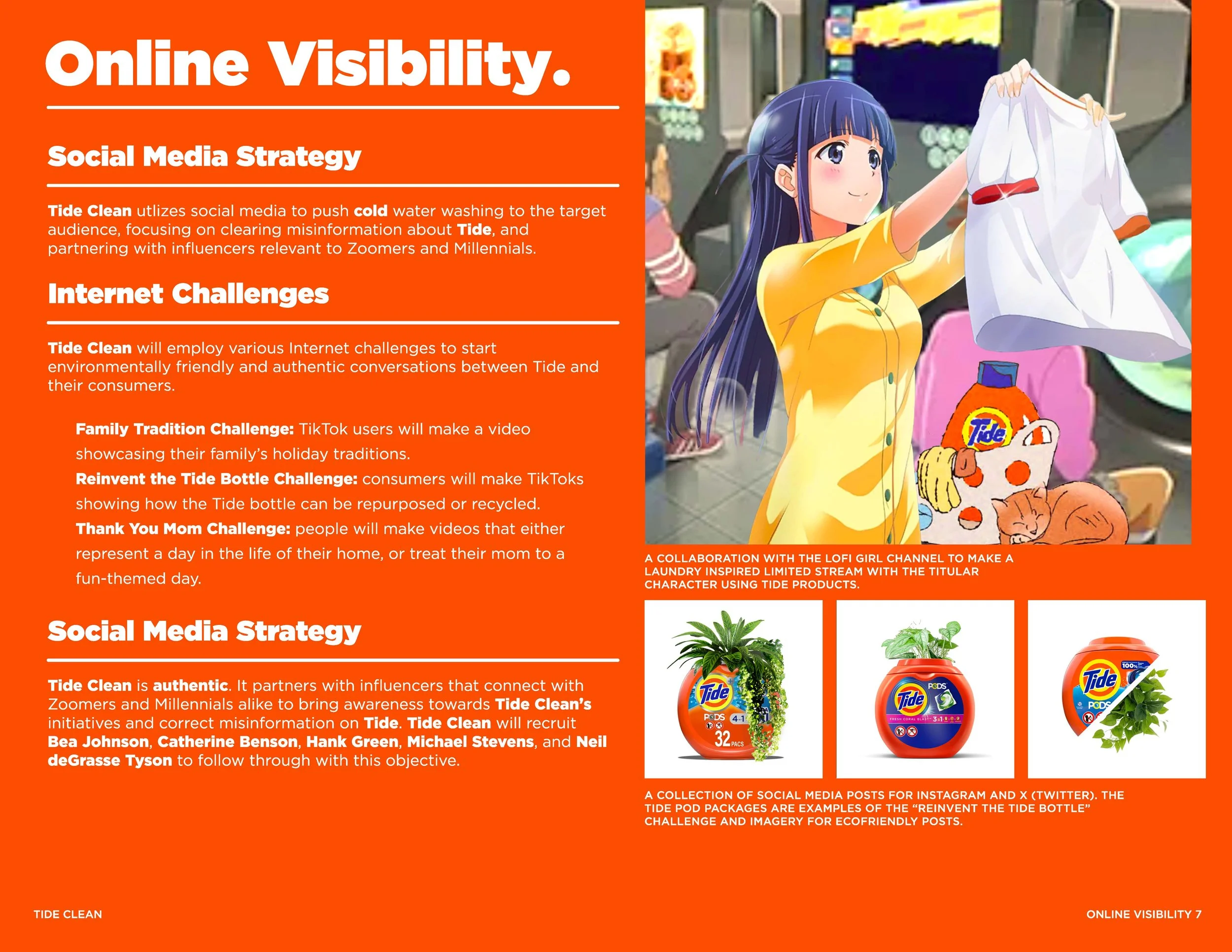 Online Visibility.

Social Media Strategy

Tide Clean utlizes social media to push cold water washing to the target audience, focusing on clearing misinformation about Tide, and partnering with influencers relevant to Zoomers and Millennials.

Internet Challenges

Tide Clean will employ various Internet challenges to start environmentally friendly and authentic conversations between Tide and their consumers.

Family Tradition Challenge: TikTok users will make a video showcasing their family's holiday traditions.
Reinvent the Tide Bottle Challenge: consumers will make TikToks showing how the Tide bottle can be repurposed or recycled.
Thank You Mom Challenge: people will make videos that either represent a day in the life of their home, or treat their mom to a fun-themed day.

Social Media Strategy

Tide Clean is authentic. It partners with influencers that connect with Zoomers and Millennials alike to bring awareness towards Tide Clean's initiatives and correct misinformation on Tide. Tide Clean will recruit Bea Johnson, Catherine Benson, Hank Green, Michael Stevens, and Neil deGrasse Tyson to follow through with this objective.

Tide

A COLLABORATION WITH THE LOFI GIRL CHANNEL TO MAKE A LAUNDRY INSPIRED LIMITED STREAM WITH THE TITULAR CHARACTER USING TIDE PRODUCTS.

Tide PODS 4-1 32 PACS

PODS Tide FRESH CORAL BLAST 3-1

100% Tide PODS

A COLLECTION OF SOCIAL MEDIA POSTS FOR INSTAGRAM AND X (TWITTER). THE TIDE POD PACKAGES ARE EXAMPLES OF THE "REINVENT THE TIDE BOTTLE" CHALLENGE AND IMAGERY FOR ECOFRIENDLY POSTS.

TIDE CLEAN

ONLINE VISIBILITY 7